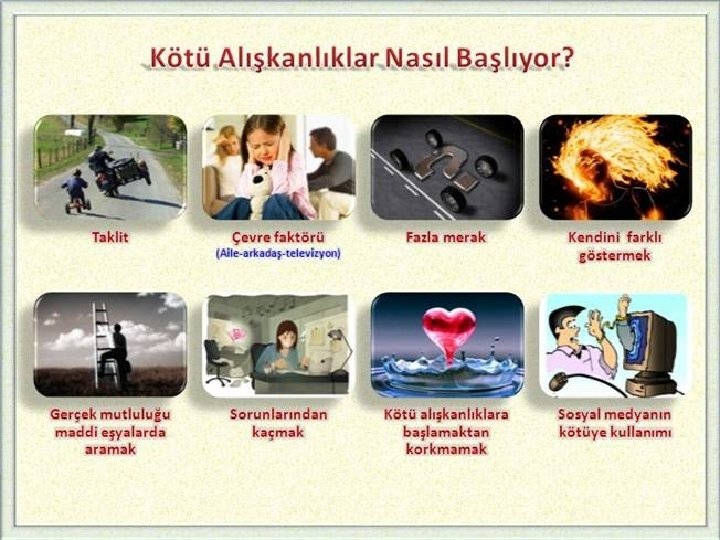 Kötü Alışkanlıklar Nasıl Başlıyor?

Taklit

Çevre faktörü
(Aile-arkadaş-televizyon)

Fazla merak

Kendini farklı göstermek

Gerçek mutluluğu maddi eşyalarda aramak

Sorunlarından kaçmak

Kötü alışkanlıklara başlamaktan korkmamak

Sosyal medyanın kötüye kullanımı